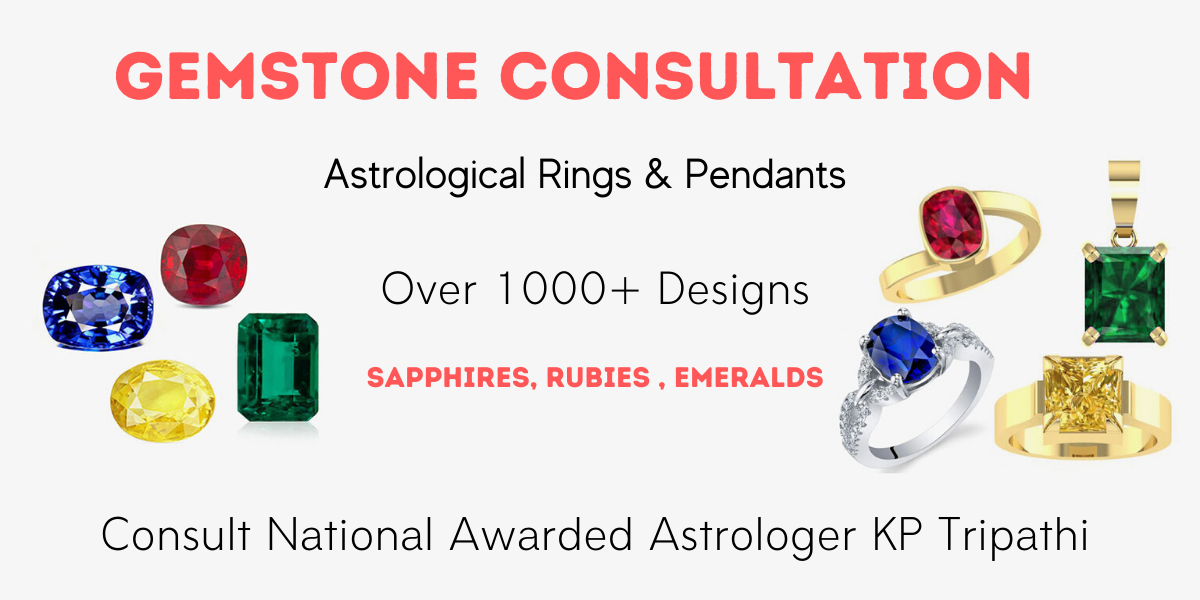 GEMSTONE CONSULTATION

Astrological Rings & Pendants

Over 1000+ Designs

SAPPHIRES, RUBIES , EMERALDS

Consult National Awarded Astrologer KP Tripathi